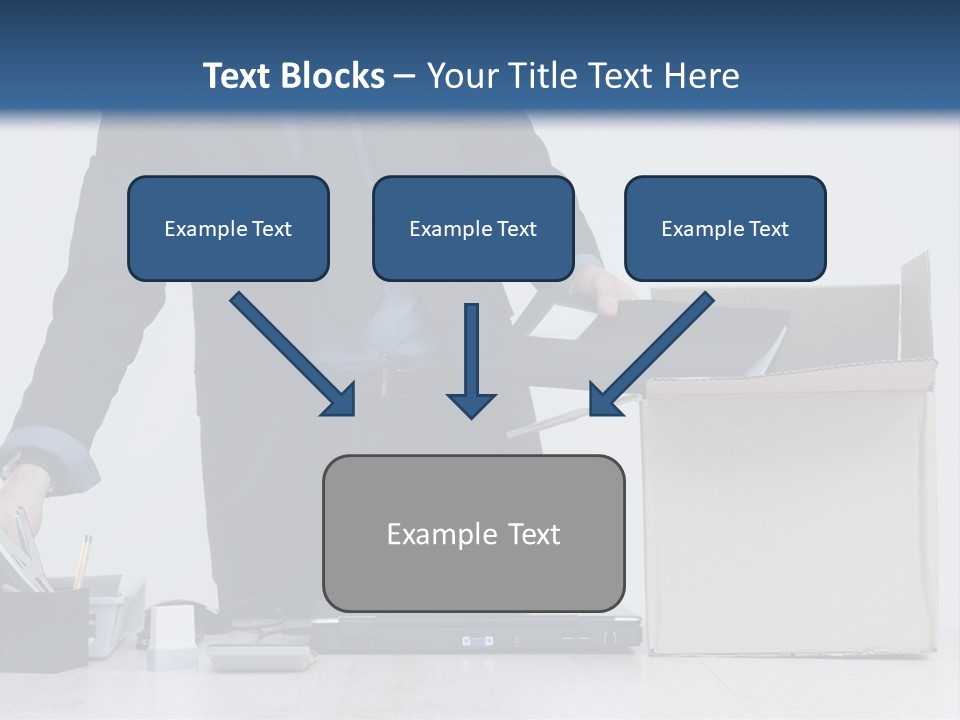 Text Blocks – Your Title Text Here

Example Text

Example Text

Example Text

Example Text